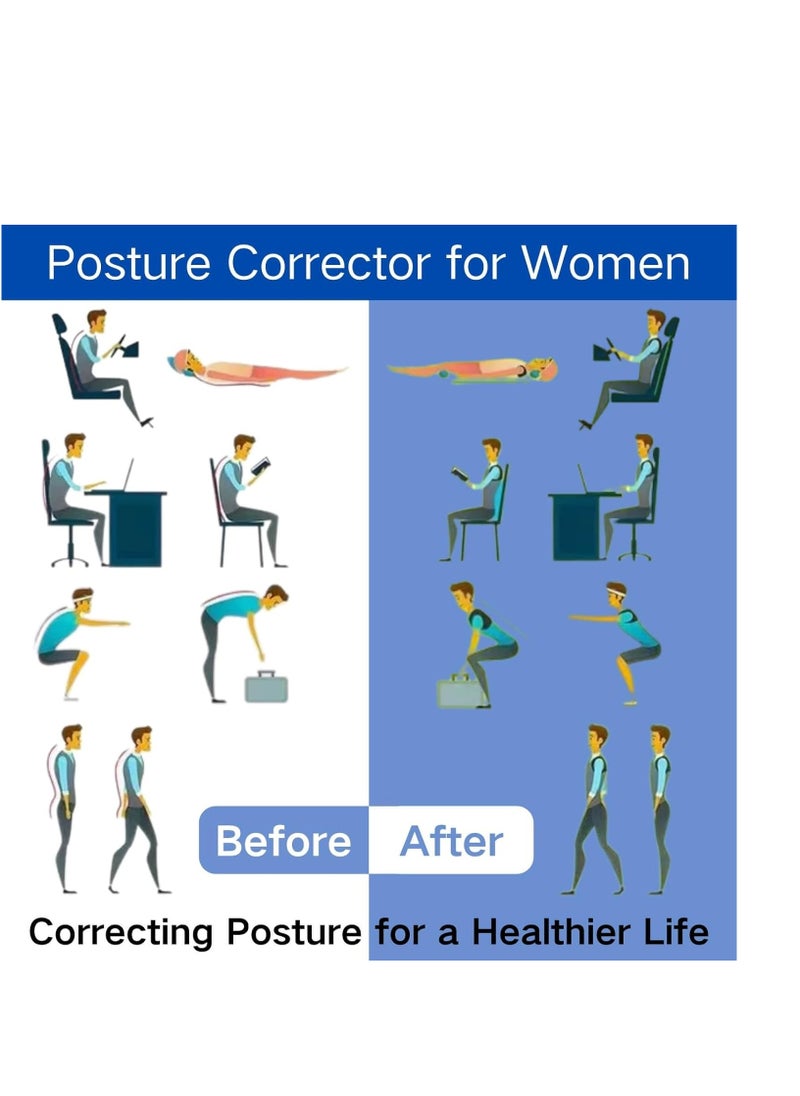 Posture Corrector for Women

Before After

Correcting Posture for a Healthier Life